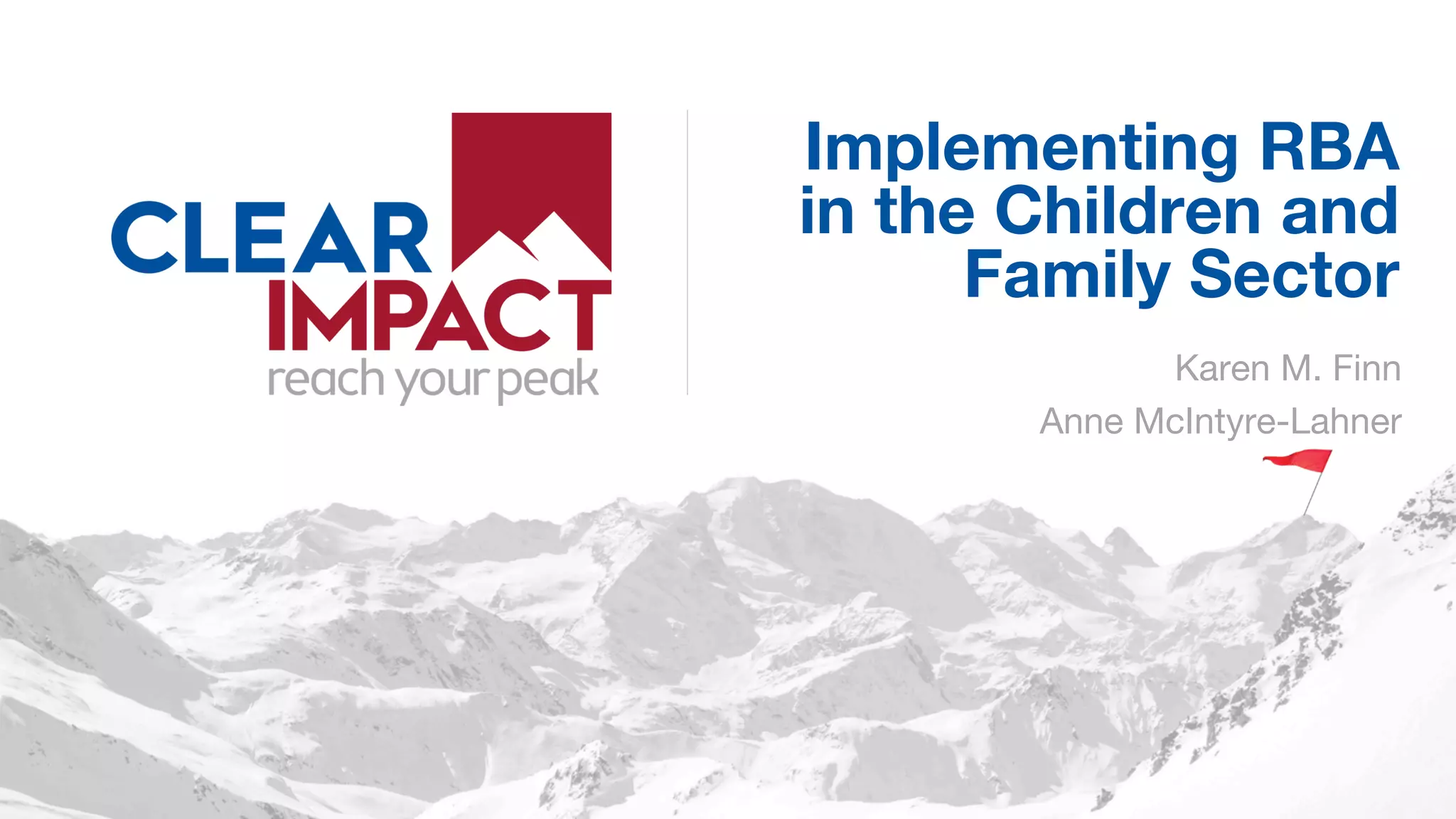 CLEAR IMPACT
reach your peak

Implementing RBA in the Children and Family Sector

Karen M. Finn

Anne McIntyre-Lahner